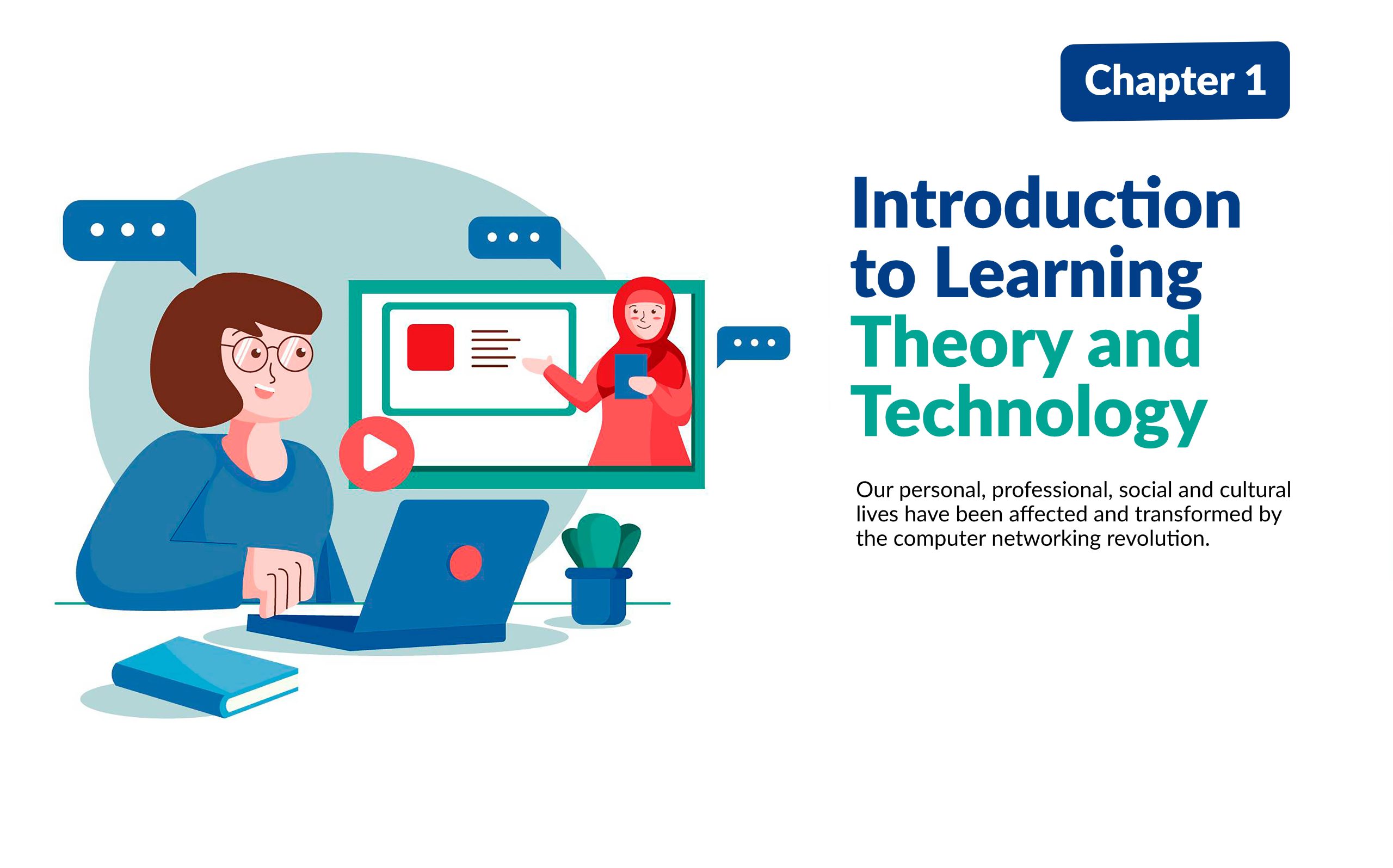 Chapter 1

Introduction to Learning Theory and Technology

Our personal, professional, social and cultural lives have been affected and transformed by the computer networking revolution.